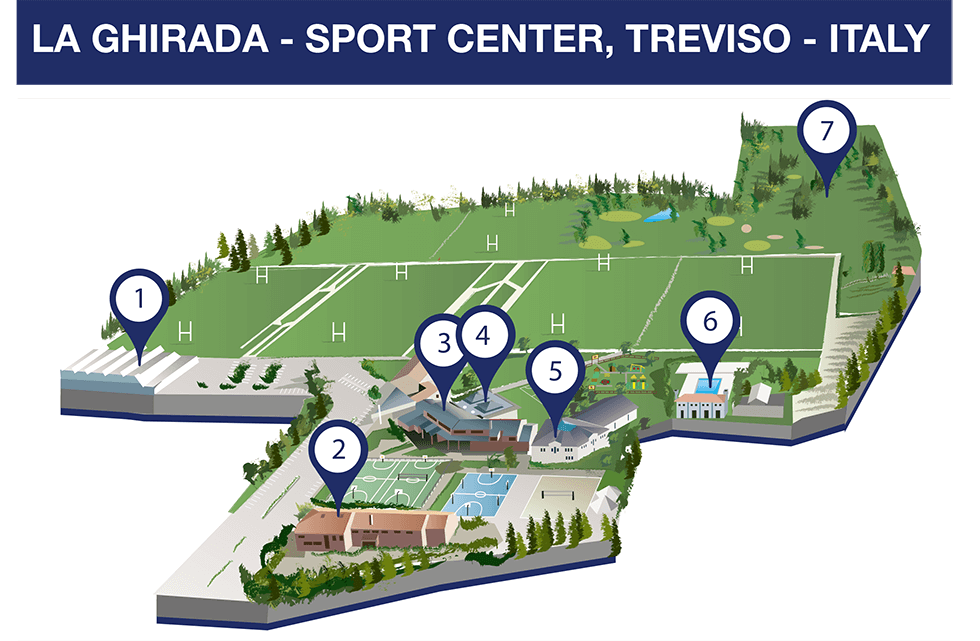 LA GHIRADA - SPORT CENTER, TREVISO - ITALY

1
2
3
4
5
6
7